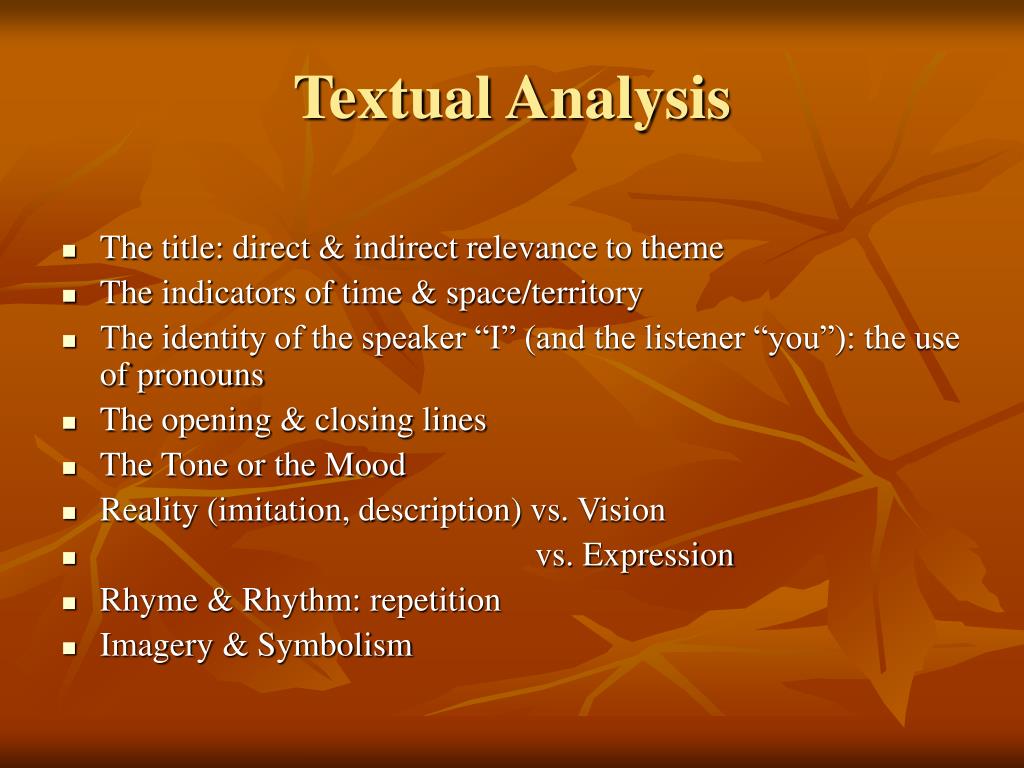 Textual Analysis

- The title: direct & indirect relevance to theme
- The indicators of time & space/territory
- The identity of the speaker “I” (and the listener “you”): the use of pronouns
- The opening & closing lines
- The Tone or the Mood
- Reality (imitation, description) vs. Vision
- vs. Expression
- Rhyme & Rhythm: repetition
- Imagery & Symbolism